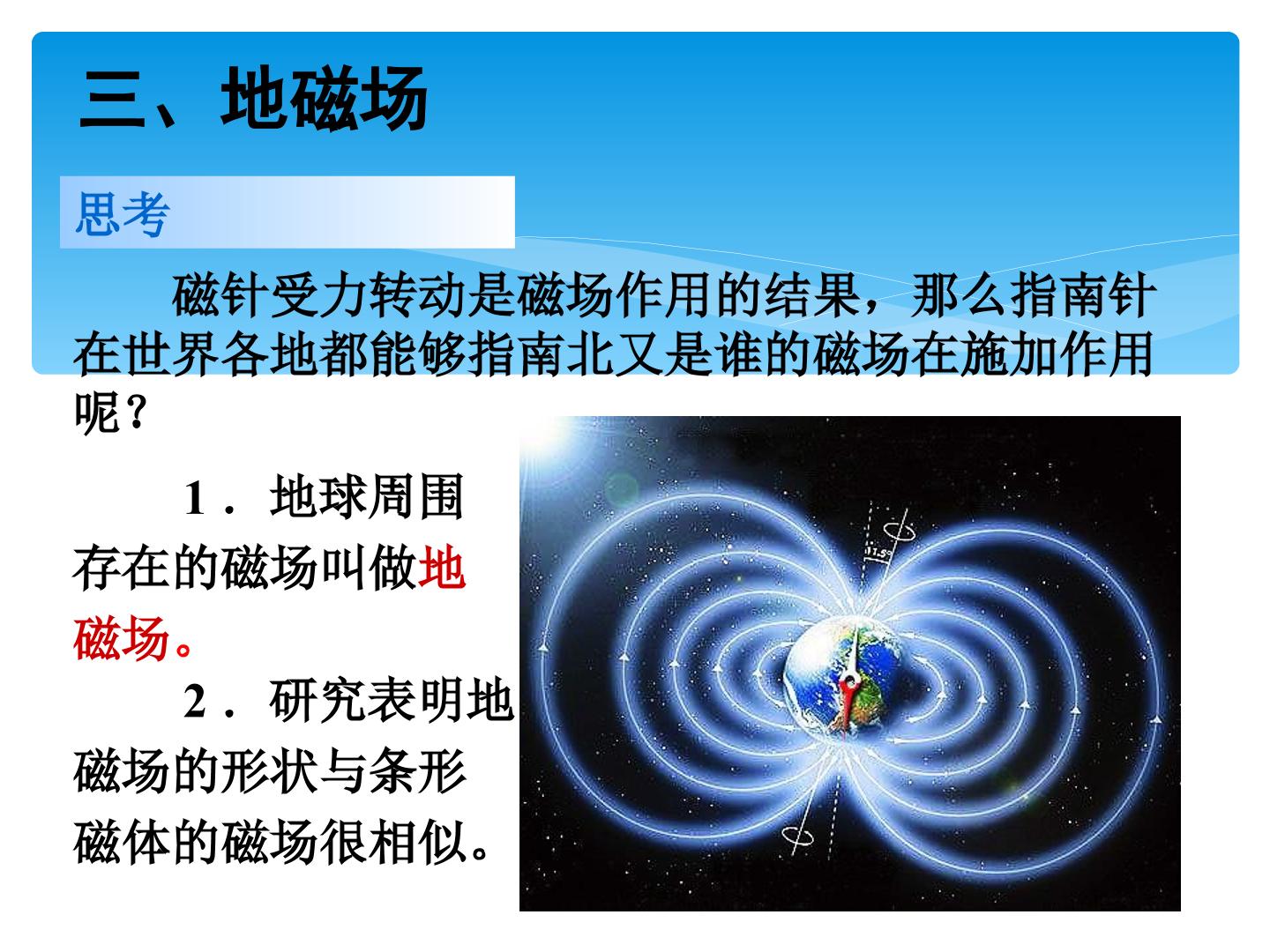 三、地磁场

思考

磁针受力转动是磁场作用的结果，那么指南针在世界各地都能够指南北又是谁的磁场在施加作用呢？

1．地球周围存在的磁场叫做地磁场。

2．研究表明地磁场的形状与条形磁体的磁场很相似。